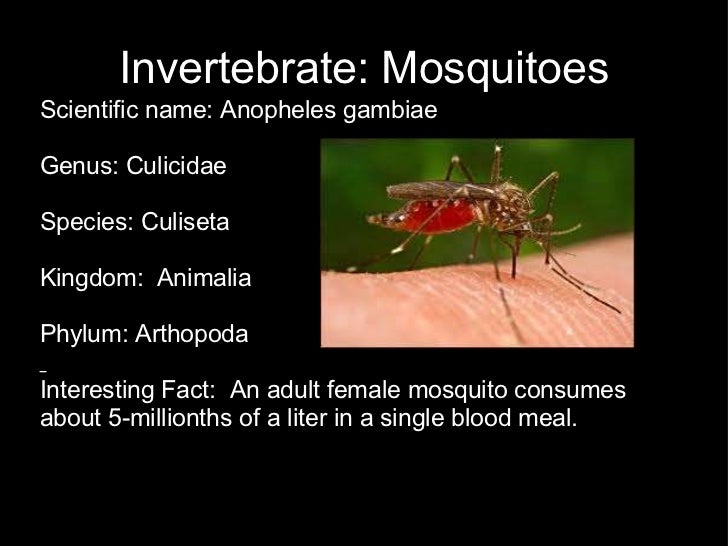 Invertebrate: Mosquitoes

Scientific name: Anopheles gambiae

Genus: Culicidae

Species: Culiseta

Kingdom: Animalia

Phylum: Arthopoda

Interesting Fact: An adult female mosquito consumes about 5-millionths of a liter in a single blood meal.